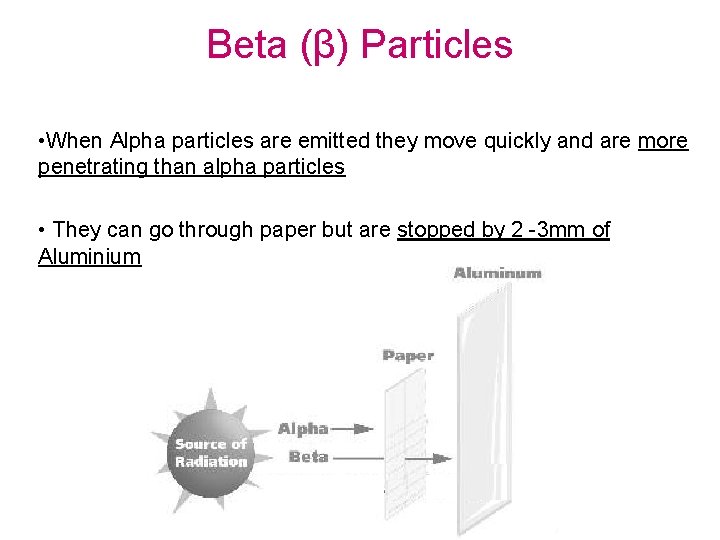 Beta (β) Particles

•When Alpha particles are emitted they move quickly and are more penetrating than alpha particles

• They can go through paper but are stopped by 2 -3mm of Aluminium

Aluminum

Paper

Source of Radiation

Alpha

Beta